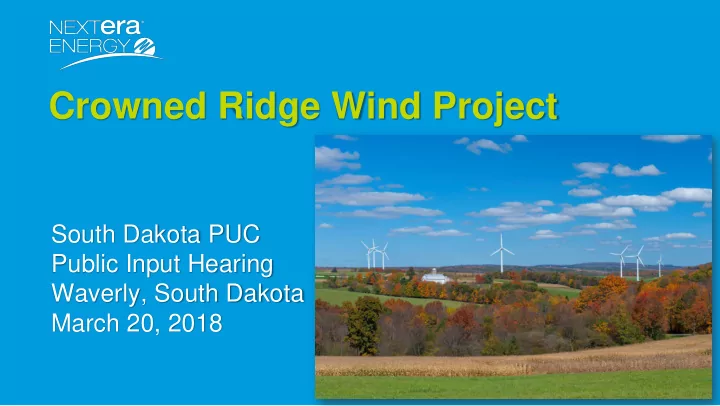 NEXTera
ENERGY

Crowned Ridge Wind Project

South Dakota PUC
Public Input Hearing
Waverly, South Dakota
March 20, 2018